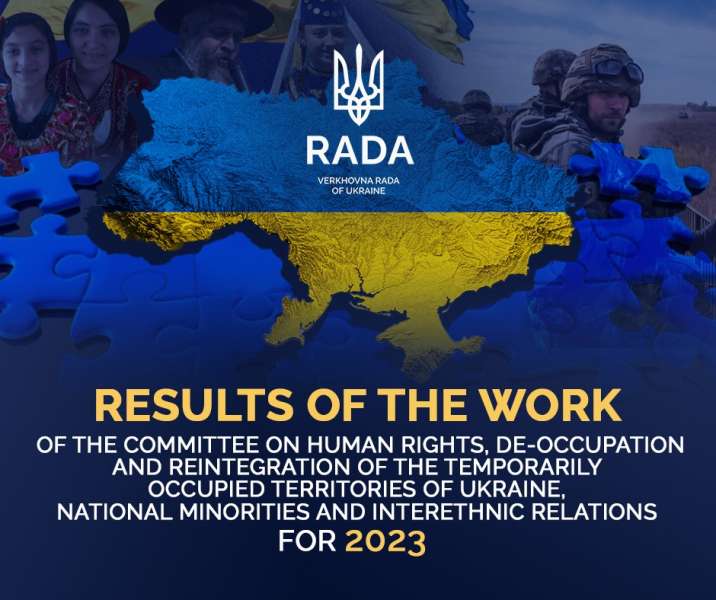 RADA
VERKHOVNA RADA
OF UKRAINE

RESULTS OF THE WORK
OF THE COMMITTEE ON HUMAN RIGHTS, DE-OCCUPATION AND REINTEGRATION OF THE TEMPORARILY OCCUPIED TERRITORIES OF UKRAINE, NATIONAL MINORITIES AND INTERETHNIC RELATIONS
FOR 2023